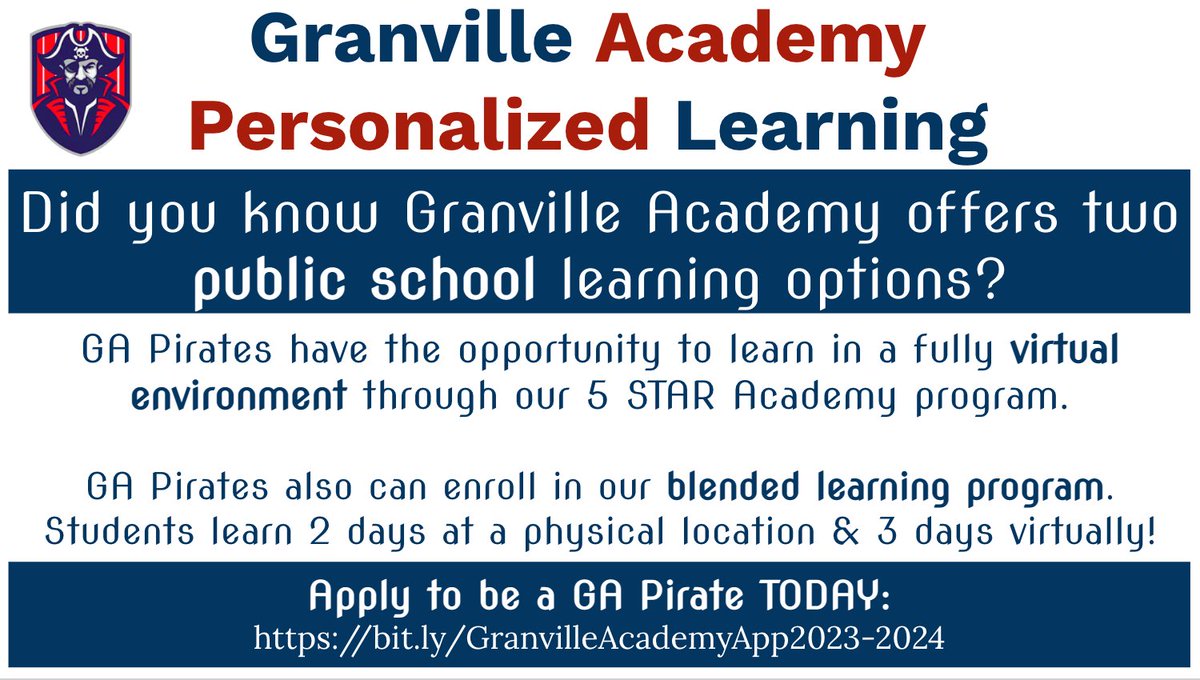 Granville Academy
Personalized Learning

Did you know Granville Academy offers two public school learning options?

GA Pirates have the opportunity to learn in a fully virtual environment through our 5 STAR Academy program.

GA Pirates also can enroll in our blended learning program. Students learn 2 days at a physical location & 3 days virtually!

Apply to be a GA Pirate TODAY:
https://bit.ly/GranvilleAcademyApp2023-2024